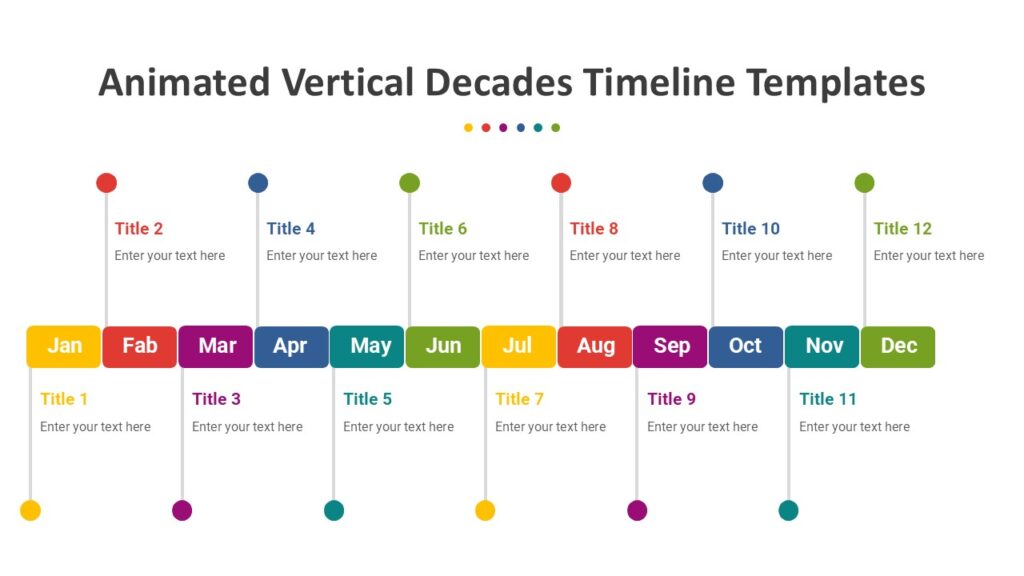 Animated Vertical Decades Timeline Templates

Title 2
Enter your text here

Title 4
Enter your text here

Title 6
Enter your text here

Title 8
Enter your text here

Title 10
Enter your text here

Title 12
Enter your text here

Jan Fab Mar Apr May Jun Jul Aug Sep Oct Nov Dec

Title 1
Enter your text here

Title 3
Enter your text here

Title 5
Enter your text here

Title 7
Enter your text here

Title 9
Enter your text here

Title 11
Enter your text here